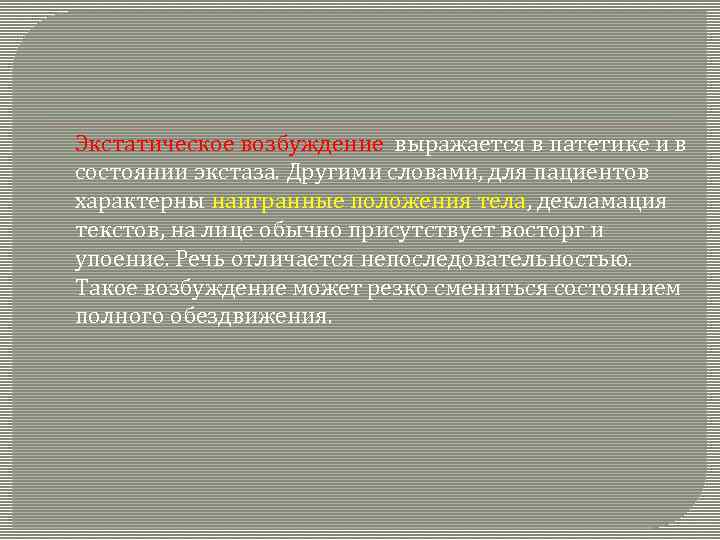 Экстатическое возбуждение  выражается в патетике и в состоянии экстаза. Другими словами, для пациентов характерны наигранные положения тела, декламация текстов, на лице обычно присутствует восторг и упоение. Речь отличается непоследовательностью. Такое возбуждение может резко смениться состоянием полного обездвижения.